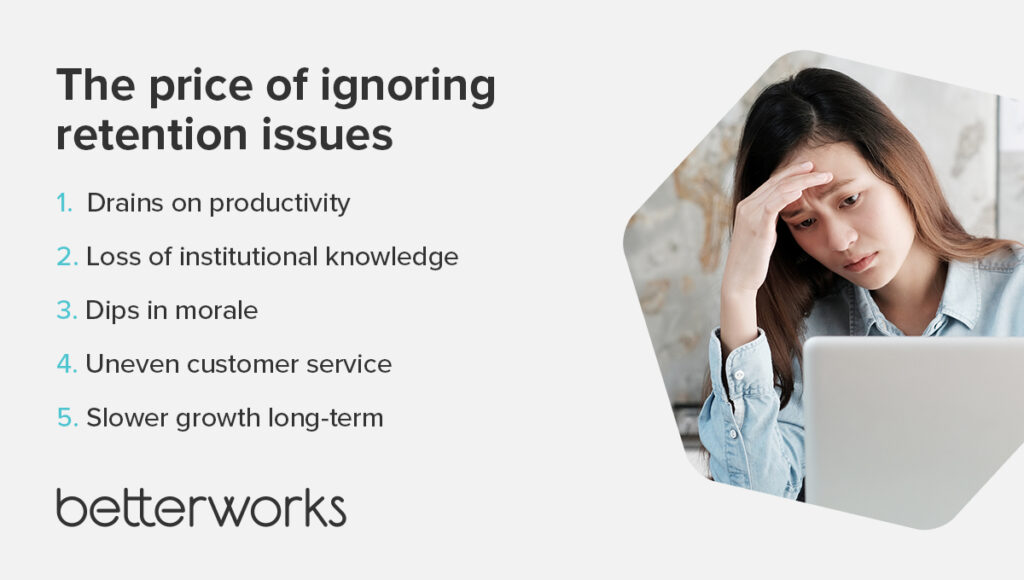 The price of ignoring retention issues

1. Drains on productivity
2. Loss of institutional knowledge
3. Dips in morale
4. Uneven customer service
5. Slower growth long-term

betterworks